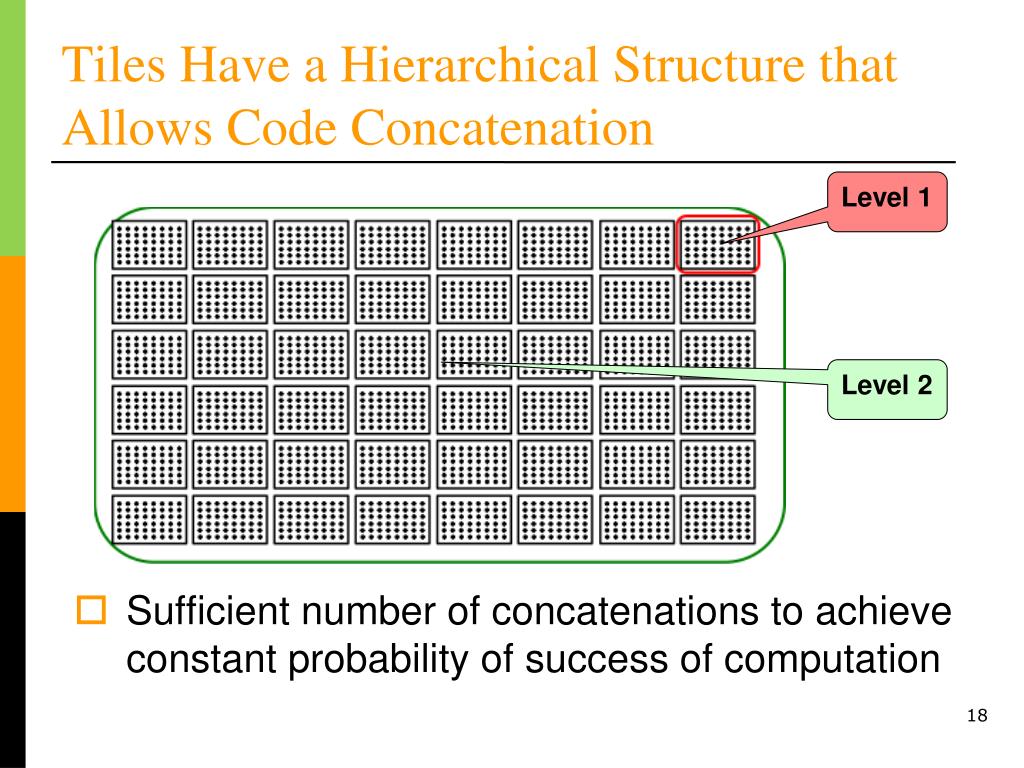 Tiles Have a Hierarchical Structure that Allows Code Concatenation

Level 1

Level 2

Sufficient number of concatenations to achieve constant probability of success of computation

18